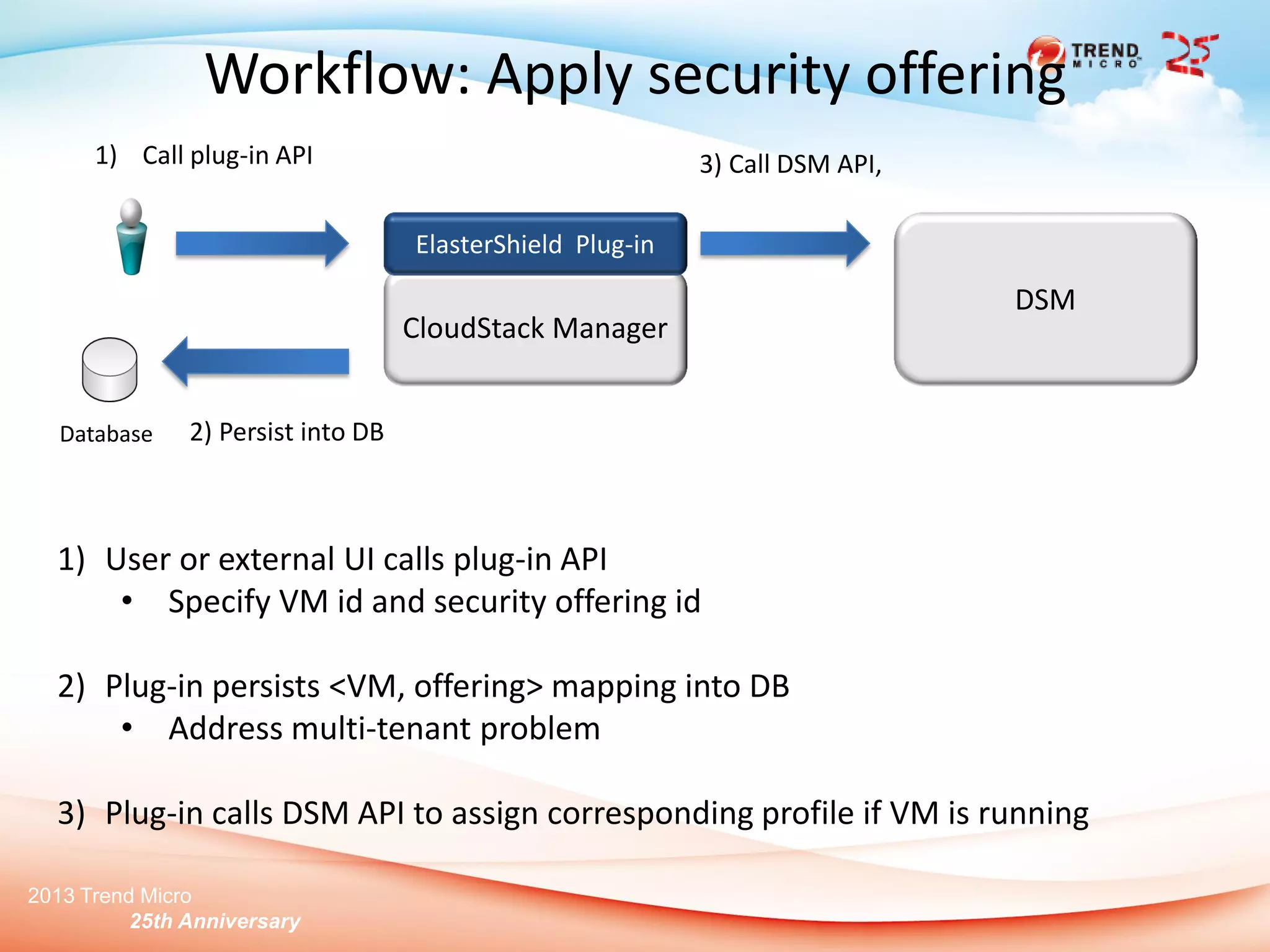 Workflow: Apply security offering

TREND MICRO 25

1) Call plug-in API

3) Call DSM API,

ElasterShield Plug-in

CloudStack Manager

DSM

Database

2) Persist into DB

1) User or external UI calls plug-in API
• Specify VM id and security offering id

2) Plug-in persists <VM, offering> mapping into DB
• Address multi-tenant problem

3) Plug-in calls DSM API to assign corresponding profile if VM is running

2013 Trend Micro
25th Anniversary